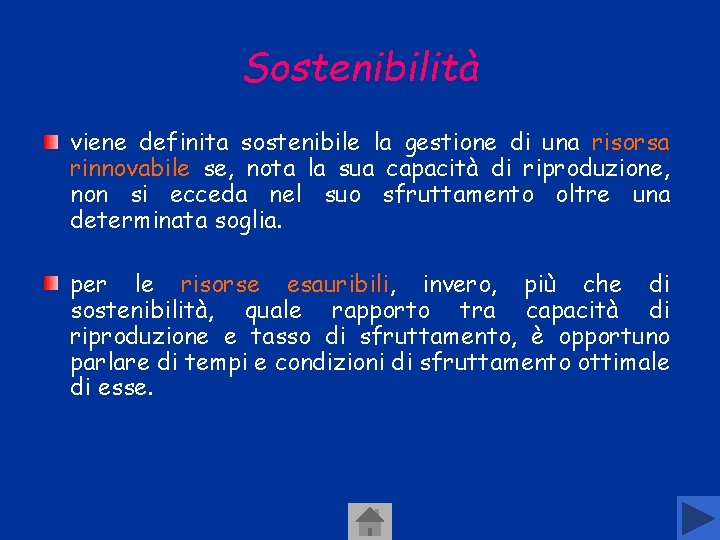 Sostenibilità

viene definita sostenibile la gestione di una risorsa rinnovabile se, nota la sua capacità di riproduzione, non si ecceda nel suo sfruttamento oltre una determinata soglia.

per le risorse esauribili, invero, più che di sostenibilità, quale rapporto tra capacità di riproduzione e tasso di sfruttamento, è opportuno parlare di tempi e condizioni di sfruttamento ottimale di esse.